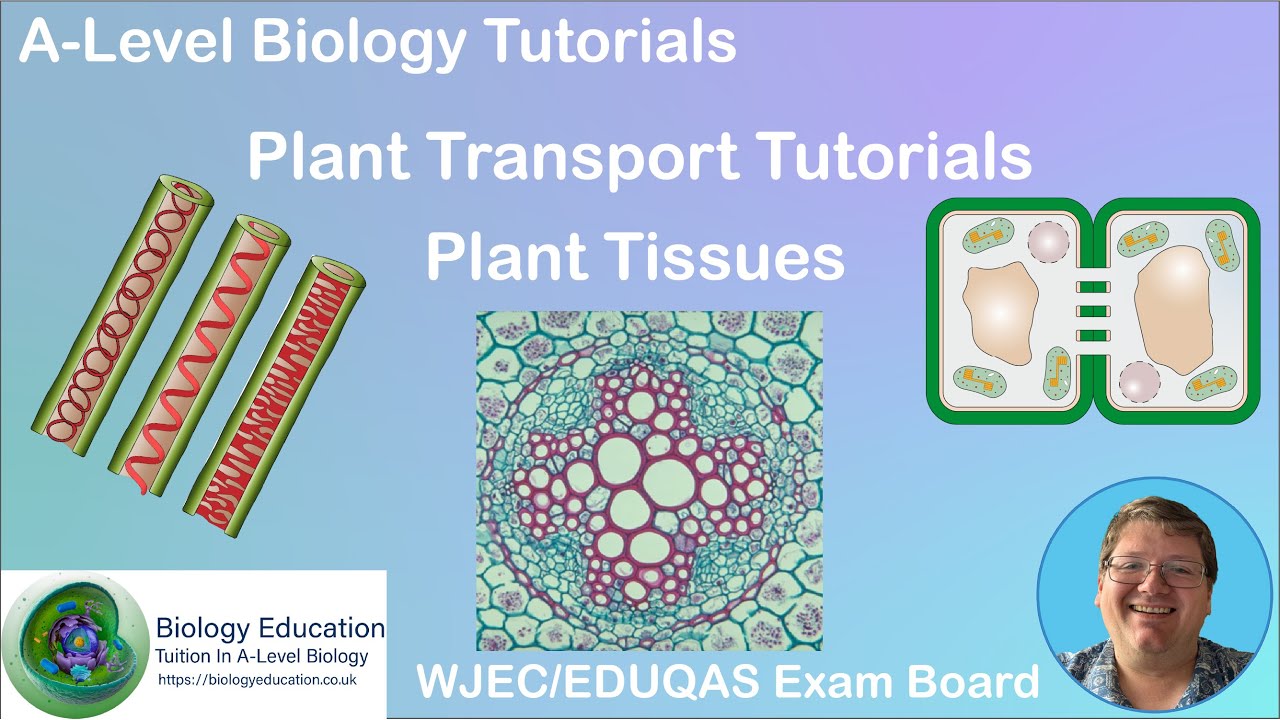 A-Level Biology Tutorials

Plant Transport Tutorials

Plant Tissues

Biology Education
Tuition In A-Level Biology
https://biologyeducation.co.uk

WJEC/EDUQAS Exam Board